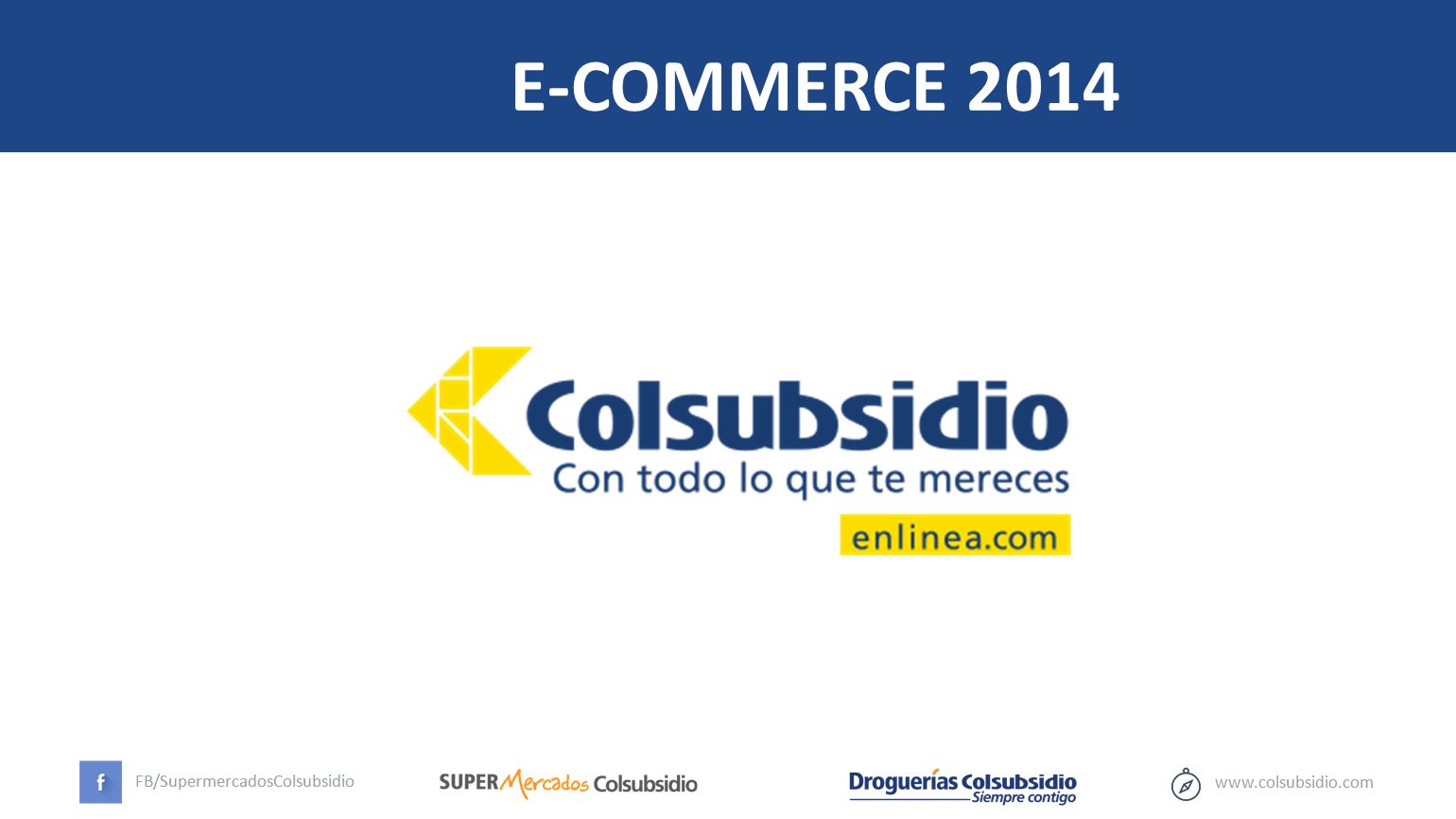 E-COMMERCE 2014

Colsubsidio
Con todo lo que te mereces
enlinea.com

f FB/SupermercadosColsubsidio

SUPERMercados Colsubsidio

Droguerías Colsubsidio
Siempre contigo

www.colsubsidio.com